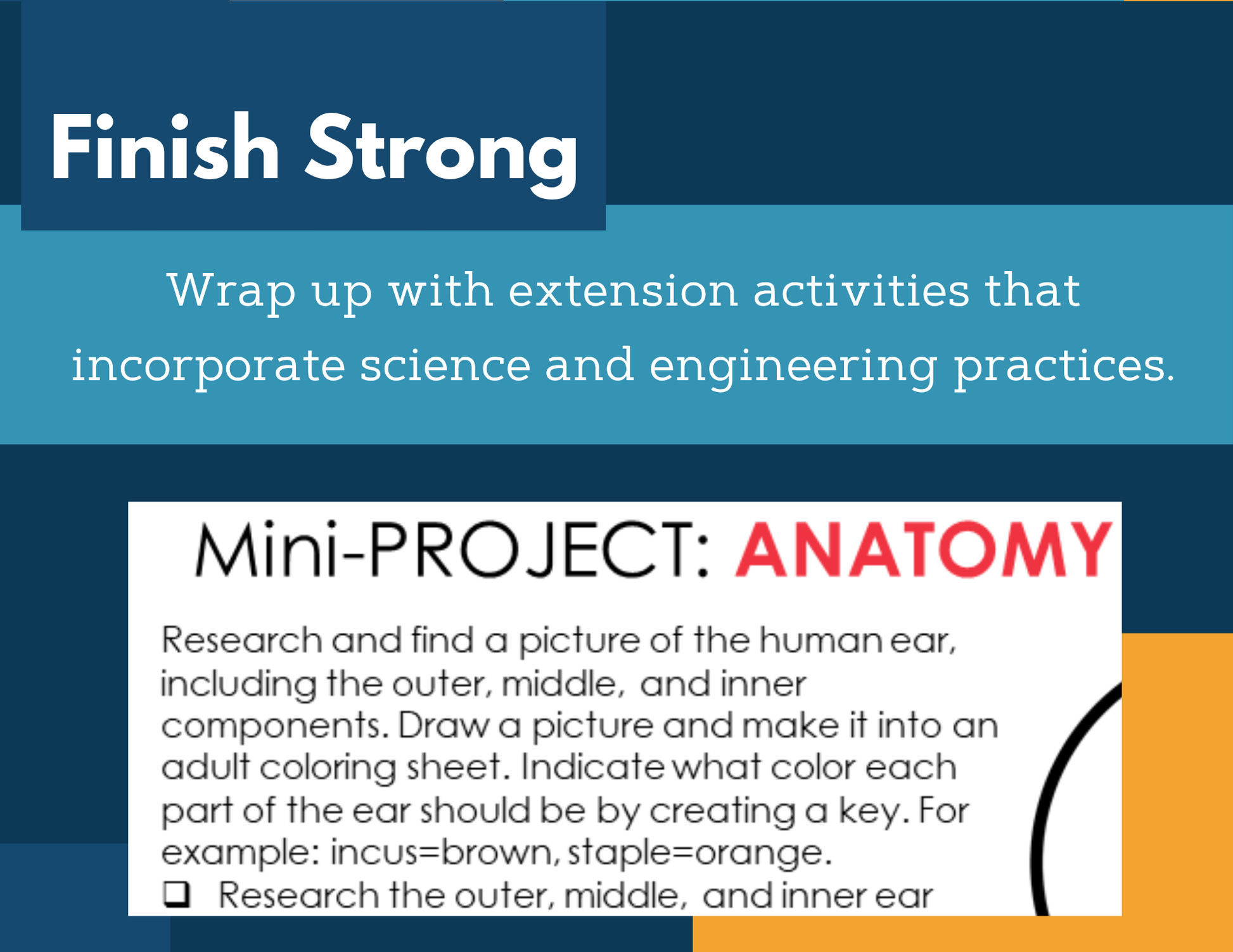 Finish Strong

Wrap up with extension activities that incorporate science and engineering practices.

Mini-PROJECT: ANATOMY

Research and find a picture of the human ear, including the outer, middle, and inner components. Draw a picture and make it into an adult coloring sheet. Indicate what color each part of the ear should be by creating a key. For example: incus=brown, staple=orange.

❑ Research the outer, middle, and inner ear